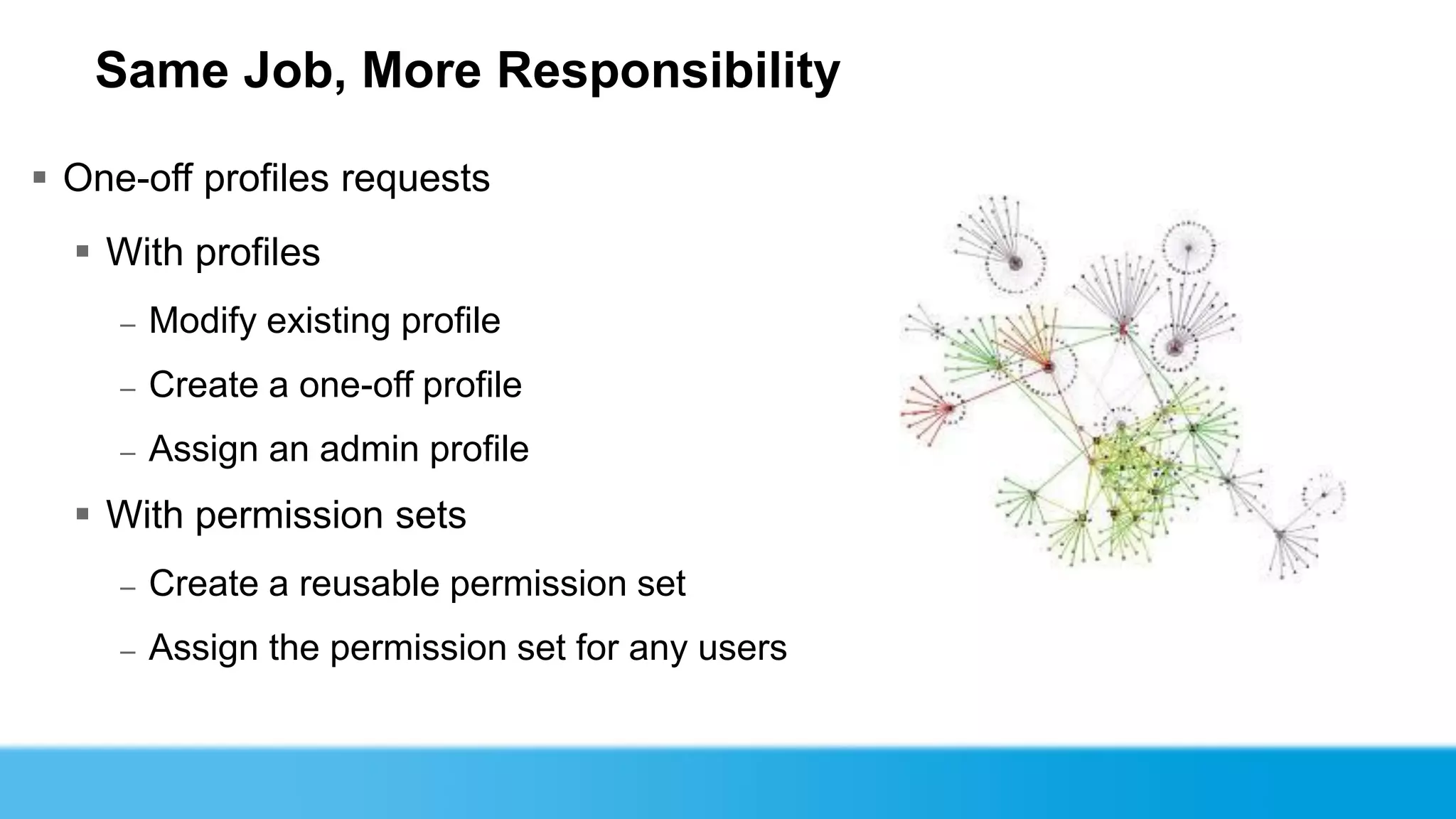 Same Job, More Responsibility

▪ One-off profiles requests

▪ With profiles

– Modify existing profile

– Create a one-off profile

– Assign an admin profile

▪ With permission sets

– Create a reusable permission set

– Assign the permission set for any users